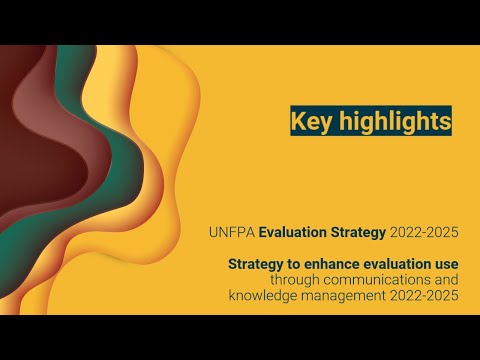 Key highlights

UNFPA Evaluation Strategy 2022-2025

Strategy to enhance evaluation use through communications and knowledge management 2022-2025